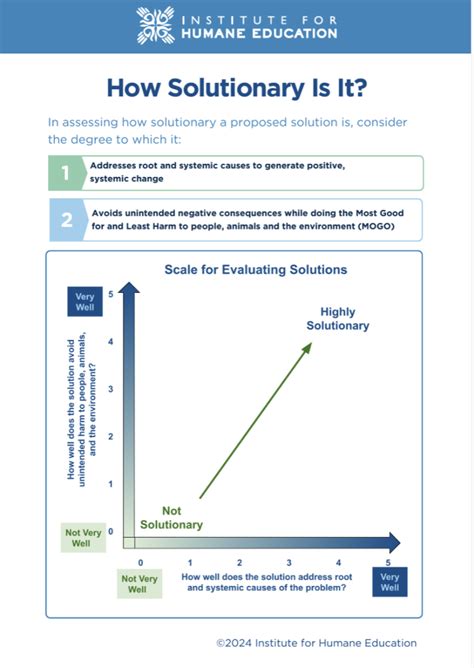 INSTITUTE FOR HUMANE EDUCATION

How Solutionary Is It?

In assessing how solutionary a proposed solution is, consider the degree to which it:

1 Addresses root and systemic causes to generate positive, systemic change

2 Avoids unintended negative consequences while doing the Most Good for and Least Harm to people, animals and the environment (MOGO)

Scale for Evaluating Solutions

Very Well

5
4
3
2
1
0

How well does the solution avoid unintended harm to people, animals, and the environment?

Highly Solutionary

Not Solutionary

Not Very Well

0 1 2 3 4 5

Not Very Well

How well does the solution address root and systemic causes of the problem?

Very Well

©2024 Institute for Humane Education